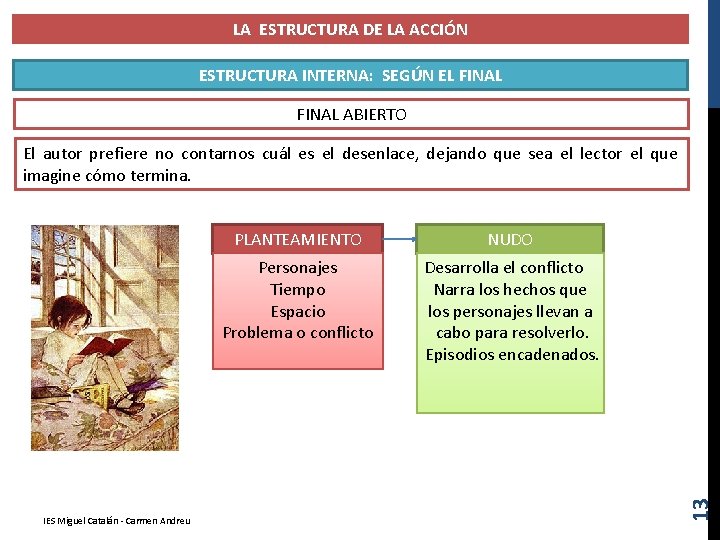 LA ESTRUCTURA DE LA ACCIÓN

ESTRUCTURA INTERNA: SEGÚN EL FINAL

FINAL ABIERTO

El autor prefiere no contarnos cuál es el desenlace, dejando que sea el lector el que imagine cómo termina.

PLANTEAMIENTO

Personajes
Tiempo
Espacio
Problema o conflicto

NUDO

Desarrolla el conflicto
Narra los hechos que los personajes llevan a cabo para resolverlo.
Episodios encadenados.

IES Miguel Catalán - Carmen Andreu

13